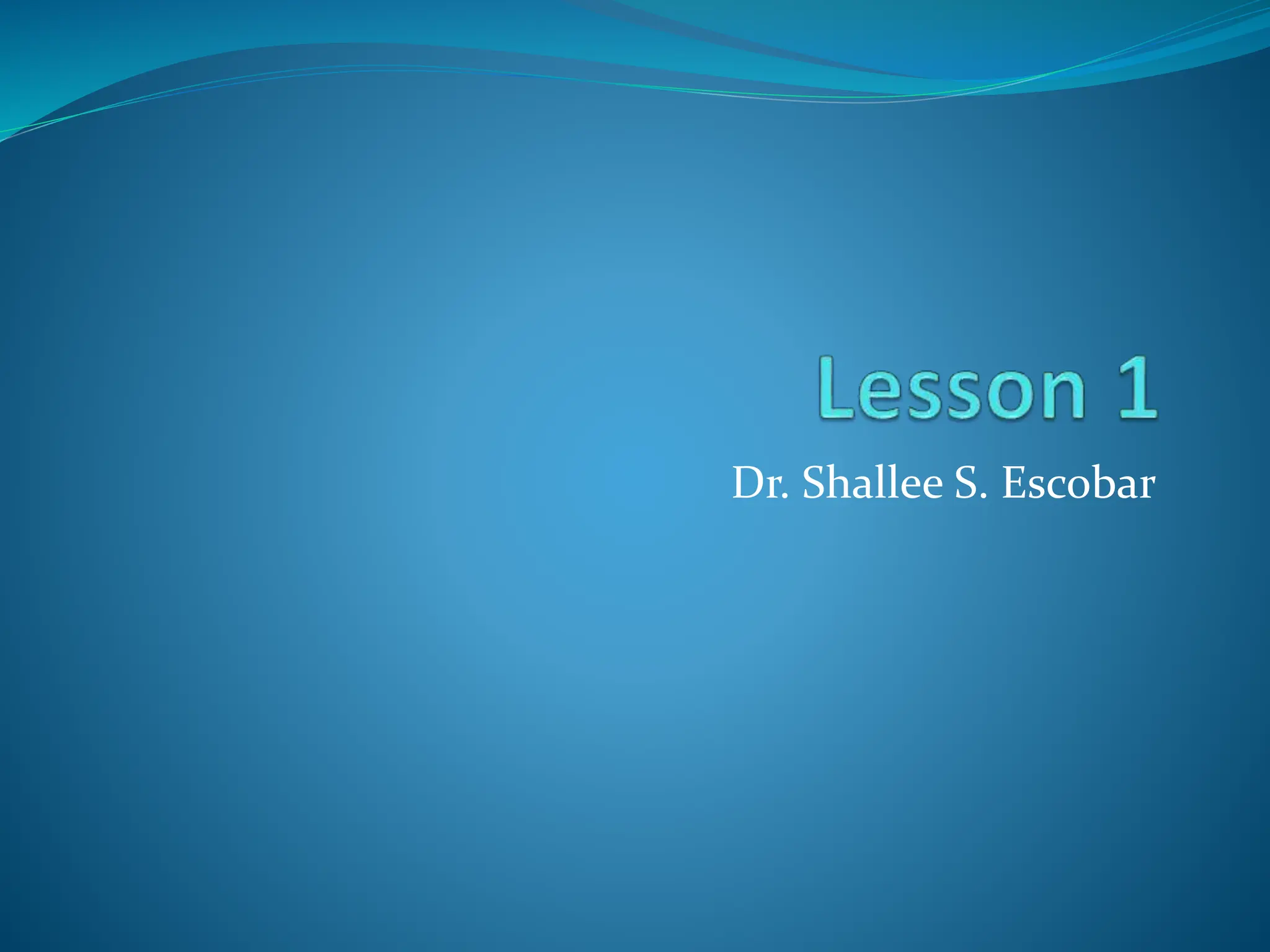 Lesson 1

Dr. Shallee S. Escobar